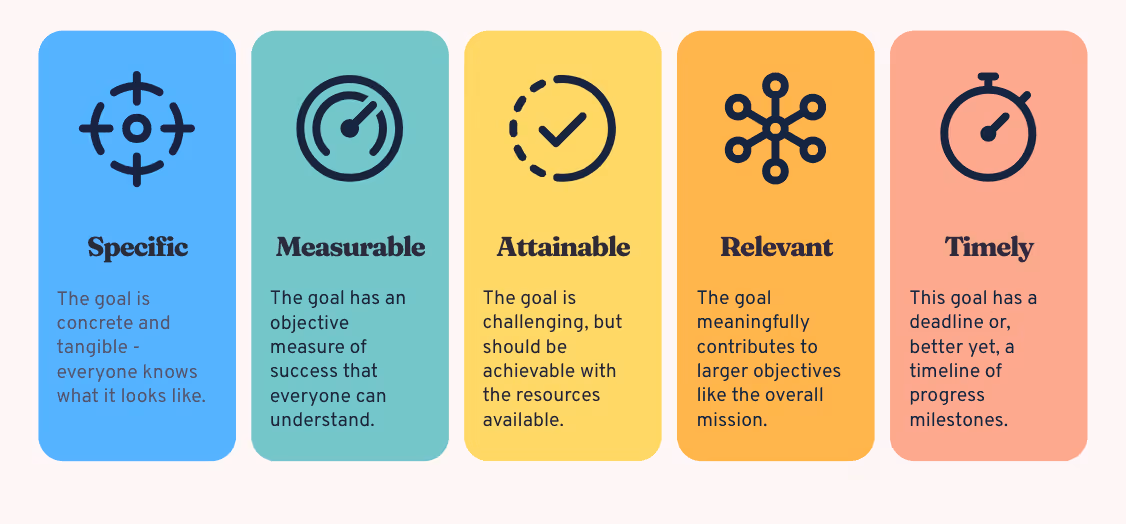 Specific

The goal is concrete and tangible - everyone knows what it looks like.

Measurable

The goal has an objective measure of success that everyone can understand.

Attainable

The goal is challenging, but should be achievable with the resources available.

Relevant

The goal meaningfully contributes to larger objectives like the overall mission.

Timely

This goal has a deadline or, better yet, a timeline of progress milestones.